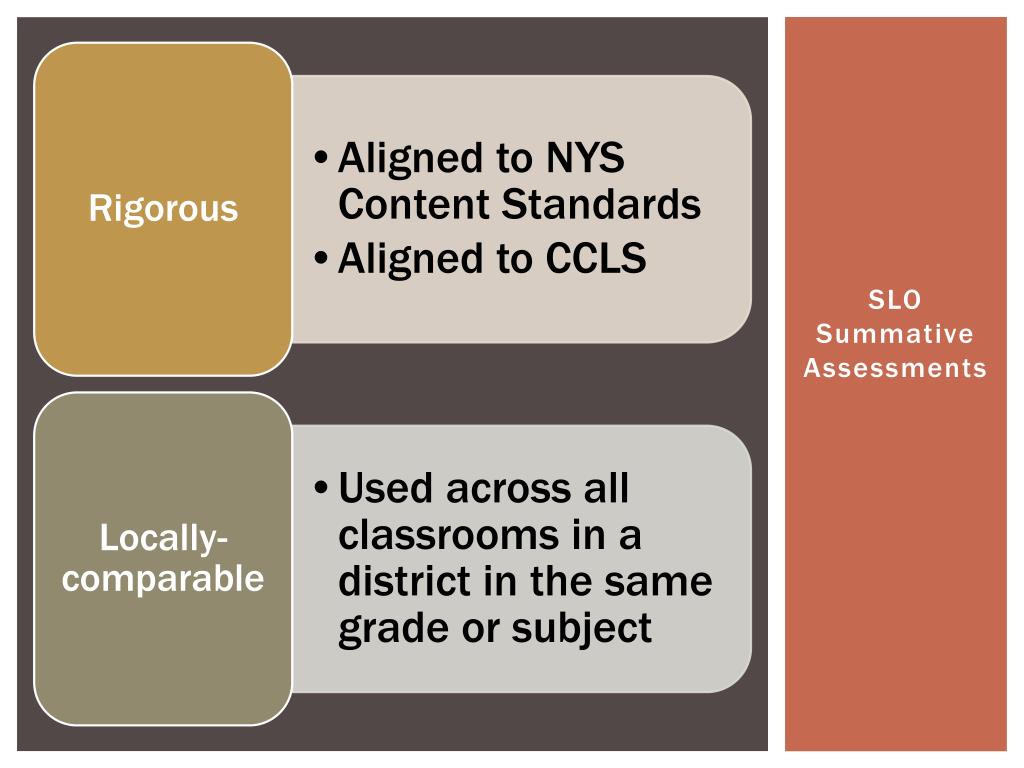 Rigorous

• Aligned to NYS Content Standards
• Aligned to CCLS

Locally-comparable

• Used across all classrooms in a district in the same grade or subject

SLO
Summative
Assessments